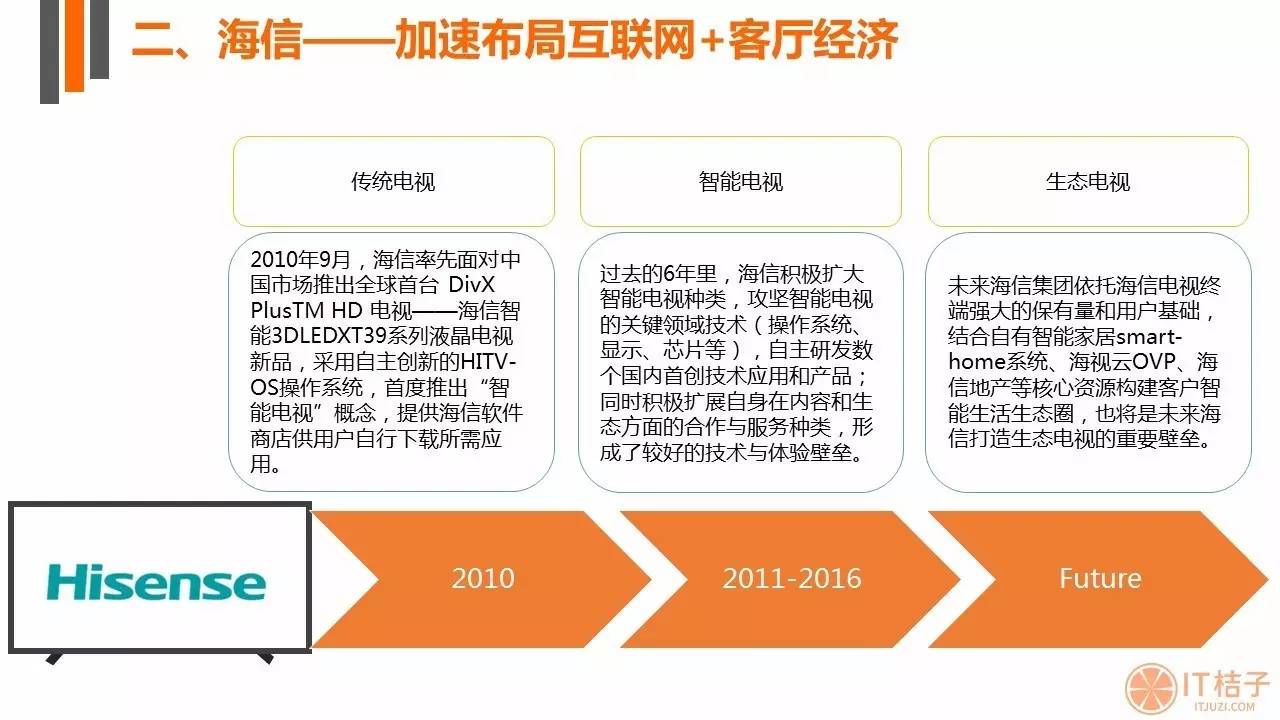 二、海信——加速布局互联网+客厅经济

传统电视

2010年9月，海信率先面对中国市场推出全球首台 DivX PlusTM HD 电视——海信智能3DLEDXT39系列液晶电视新品，采用自主创新的HITV-OS操作系统，首度推出“智能电视”概念，提供海信软件商店供用户自行下载所需应用。

智能电视

过去的6年里，海信积极扩大智能电视种类，攻坚智能电视的关键领域技术（操作系统、显示、芯片等），自主研发数个国内首创技术应用和产品；同时积极扩展自身在内容和生态方面的合作与服务种类，形成了较好的技术与体验壁垒。

生态电视

未来海信集团依托海信电视终端强大的保有量和用户基础，结合自有智能家居smart-home系统、海视云OVP、海信地产等核心资源构建客户智能生活生态圈，也将是未来海信打造生态电视的重要壁垒。

Hisense

2010

2011-2016

Future

IT桔子
ITJUZI.COM